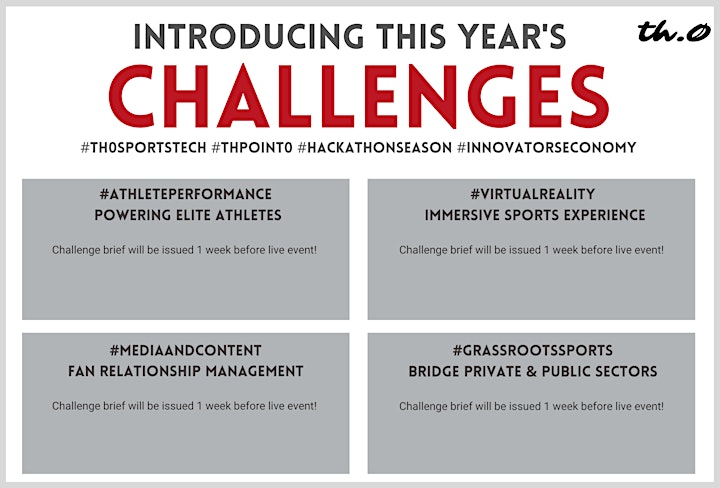 INTRODUCING THIS YEAR'S

th.0

CHALLENGES

#TH0SPORTSTECH #THPOINT0 #HACKATHONSEASON #INNOVATORSECONOMY

#ATHLETEPERFORMANCE
POWERING ELITE ATHLETES

Challenge brief will be issued 1 week before live event!

#VIRTUALREALITY
IMMERSIVE SPORTS EXPERIENCE

Challenge brief will be issued 1 week before live event!

#MEDIAANDCONTENT
FAN RELATIONSHIP MANAGEMENT

Challenge brief will be issued 1 week before live event!

#GRASSROOTSSPORTS
BRIDGE PRIVATE & PUBLIC SECTORS

Challenge brief will be issued 1 week before live event!